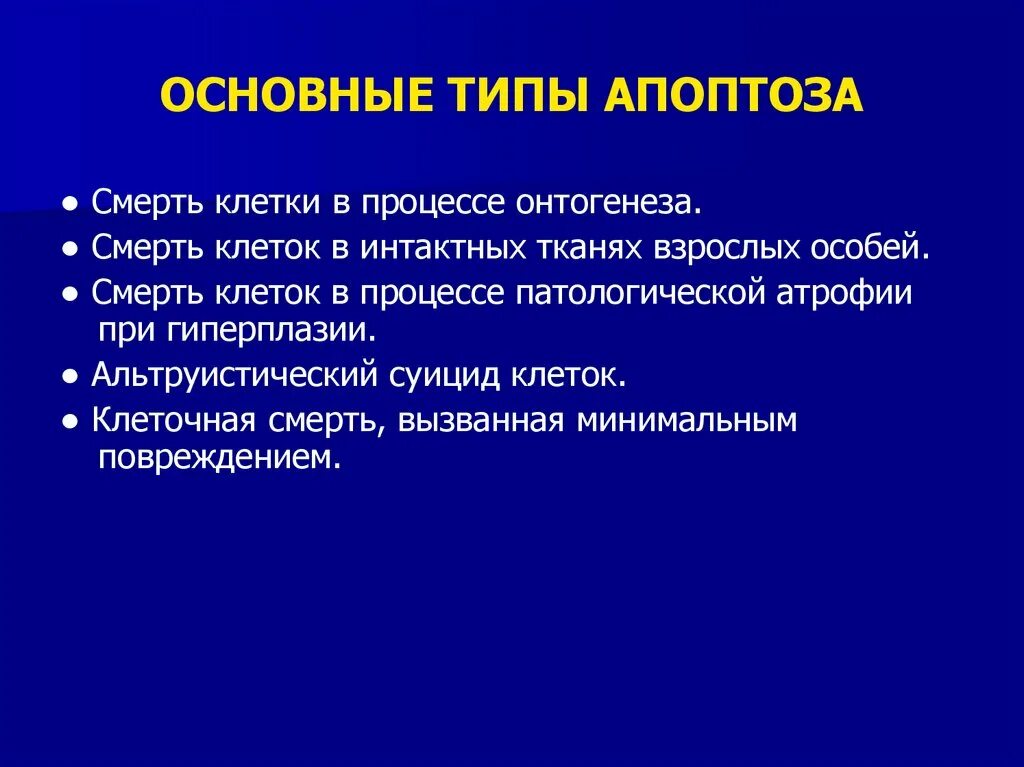 ОСНОВНЫЕ ТИПЫ АПОПТОЗА

● Смерть клетки в процессе онтогенеза.

● Смерть клеток в интактных тканях взрослых особей.

● Смерть клеток в процессе патологической атрофии при гиперплазии.

● Альтруистический суицид клеток.

● Клеточная смерть, вызванная минимальным повреждением.